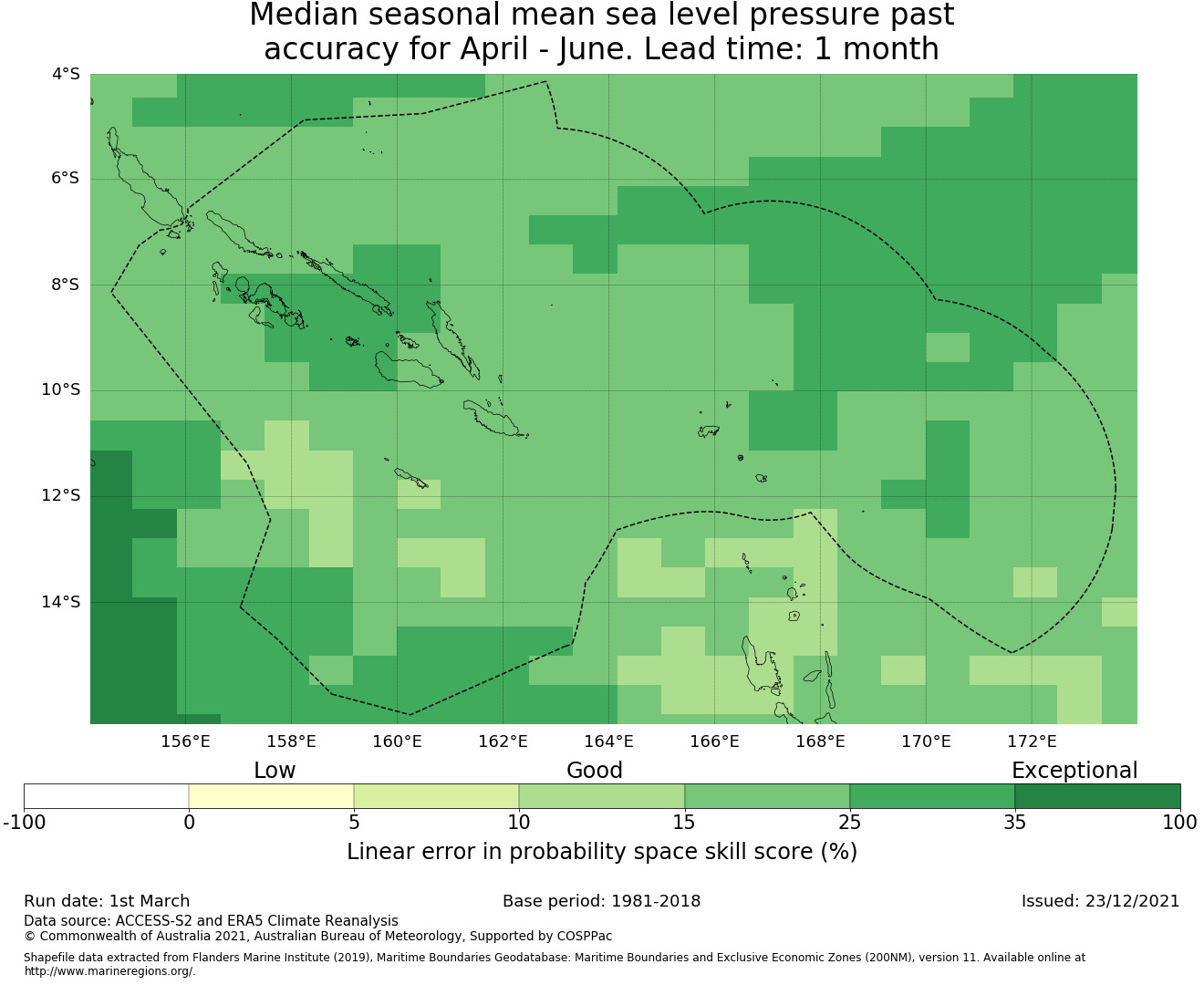 Median seasonal mean sea level pressure past accuracy for April - June. Lead time: 1 month

4°S
6°S
8°S
10°S
12°S
14°S

156°E
158°E
160°E
162°E
164°E
166°E
168°E
170°E
172°E

Low
Good
Exceptional

-100
0
5
10
15
25
35
100

Linear error in probability space skill score (%)

Run date: 1st March
Base period: 1981-2018
Issued: 23/12/2021

Data source: ACCESS-S2 and ERA5 Climate Reanalysis
© Commonwealth of Australia 2021, Australian Bureau of Meteorology, Supported by COSPPac

Shapefile data extracted from Flanders Marine Institute (2019), Maritime Boundaries Geodatabase: Maritime Boundaries and Exclusive Economic Zones (200NM), version 11. Available online at http://www.marineregions.org/.